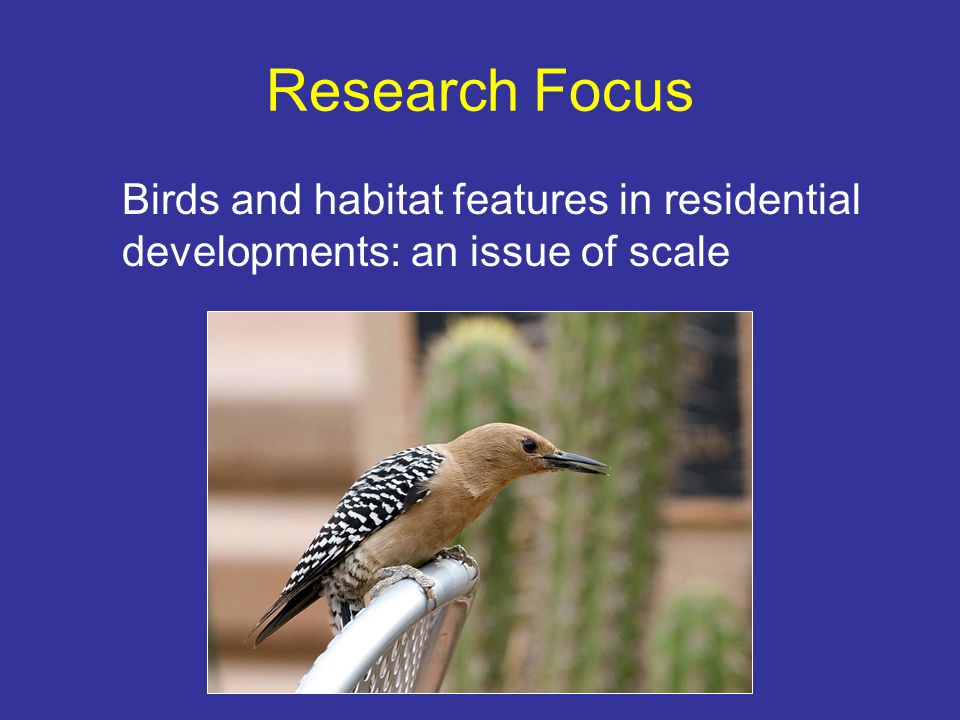 Research Focus

Birds and habitat features in residential developments: an issue of scale